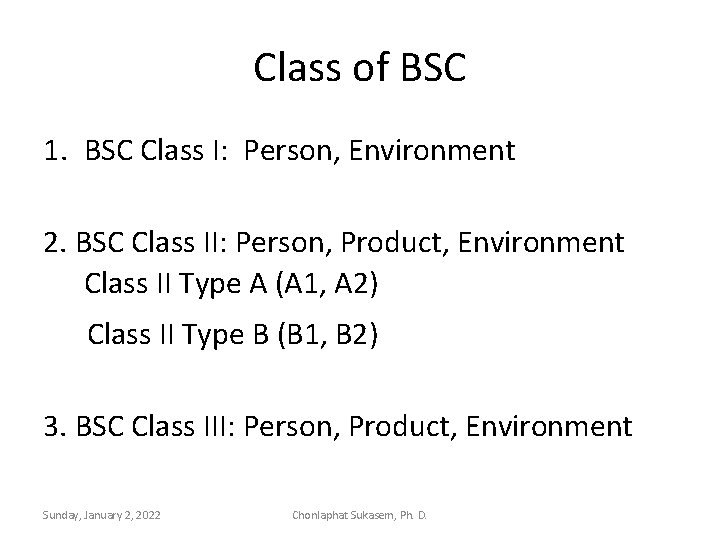 Class of BSC

1. BSC Class I: Person, Environment

2. BSC Class II: Person, Product, Environment
Class II Type A (A1, A2)
Class II Type B (B1, B2)

3. BSC Class III: Person, Product, Environment

Sunday, January 2, 2022

Chonlaphat Sukasem, Ph. D.